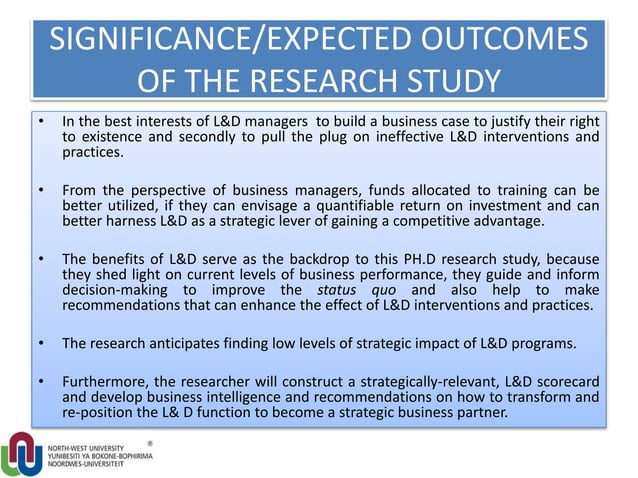 SIGNIFICANCE/EXPECTED OUTCOMES OF THE RESEARCH STUDY

• In the best interests of L&D managers to build a business case to justify their right to existence and secondly to pull the plug on ineffective L&D interventions and practices.

• From the perspective of business managers, funds allocated to training can be better utilized, if they can envisage a quantifiable return on investment and can better harness L&D as a strategic lever of gaining a competitive advantage.

• The benefits of L&D serve as the backdrop to this PH.D research study, because they shed light on current levels of business performance, they guide and inform decision-making to improve the status quo and also help to make recommendations that can enhance the effect of L&D interventions and practices.

• The research anticipates finding low levels of strategic impact of L&D programs.

• Furthermore, the researcher will construct a strategically-relevant, L&D scorecard and develop business intelligence and recommendations on how to transform and re-position the L& D function to become a strategic business partner.

NORTH-WEST UNIVERSITY
YUNIBESITI YA BOKONE-BOPHIRIMA
NOORDWES-UNIVERSITEIT
®